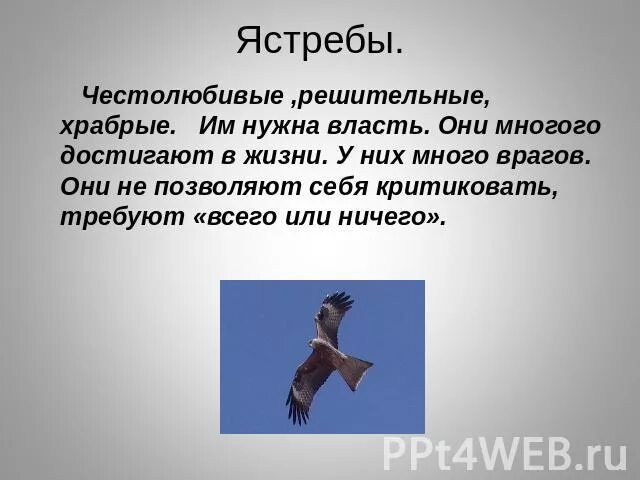 Ястребы.

Честолюбивые ,решительные, храбрые. Им нужна власть. Они многого достигают в жизни. У них много врагов. Они не позволяют себя критиковать, требуют «всего или ничего».

PPt4WEB.ru